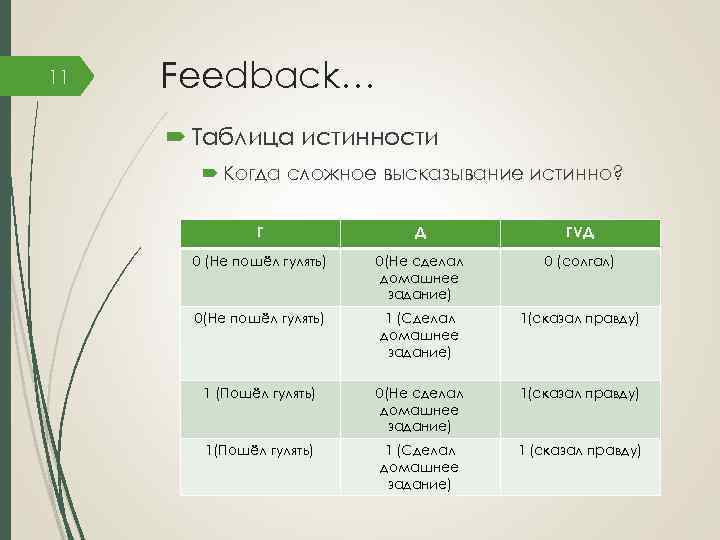 11

Feedback…

Таблица истинности

Когда сложное высказывание истинно?

| Г | Д | ГVД |
|---|---|---|
| 0 (Не пошёл гулять) | 0(Не сделал домашнее задание) | 0 (солгал) |
| 0(Не пошёл гулять) | 1 (Сделал домашнее задание) | 1(сказал правду) |
| 1 (Пошёл гулять) | 0(Не сделал домашнее задание) | 1(сказал правду) |
| 1(Пошёл гулять) | 1 (Сделал домашнее задание) | 1 (сказал правду) |